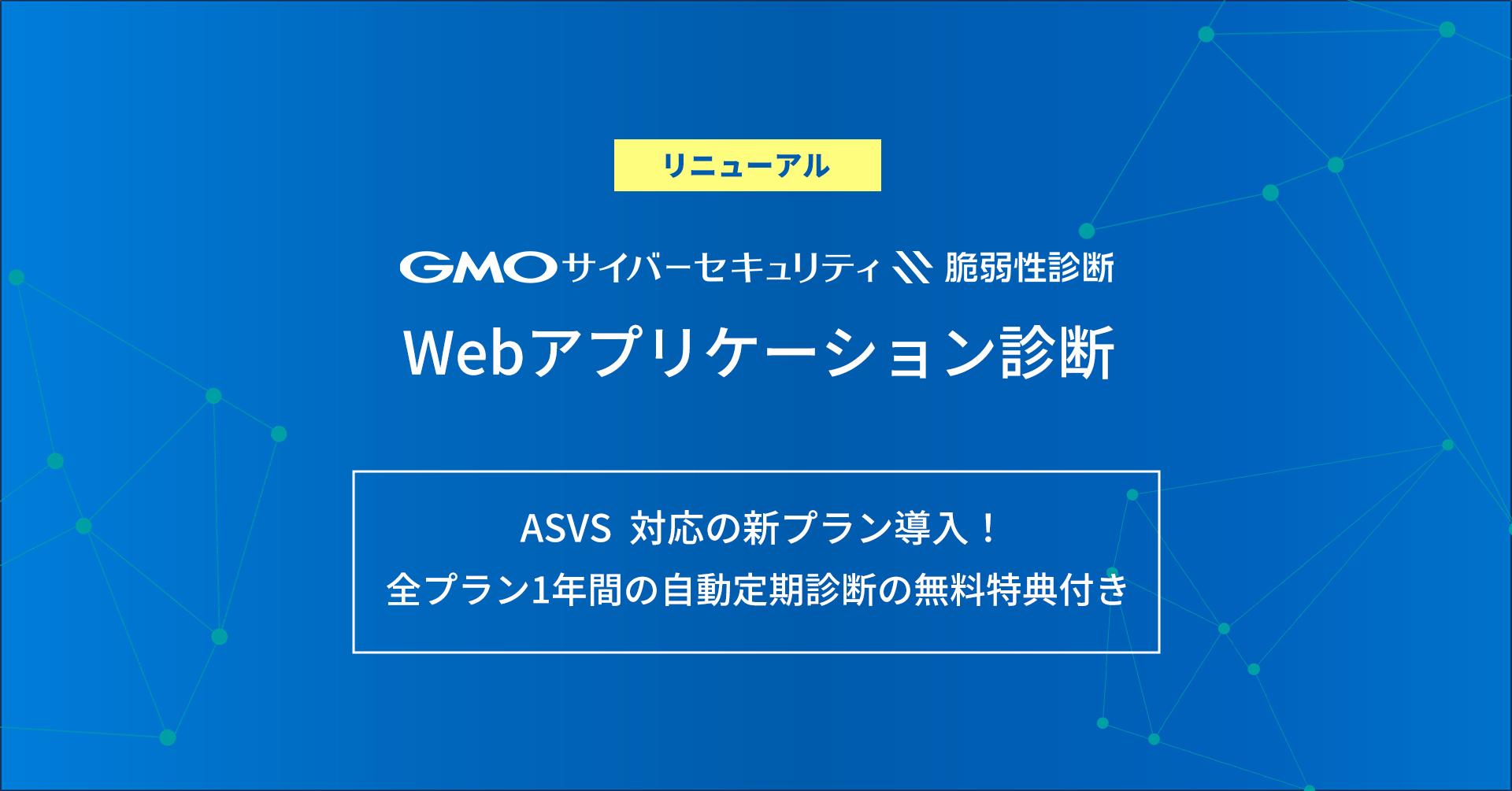 リニューアル

GMOサイバーセキュリティ 脆弱性診断

Webアプリケーション診断

ASVS 対応の新プラン導入！
全プラン1年間の自動定期診断の無料特典付き